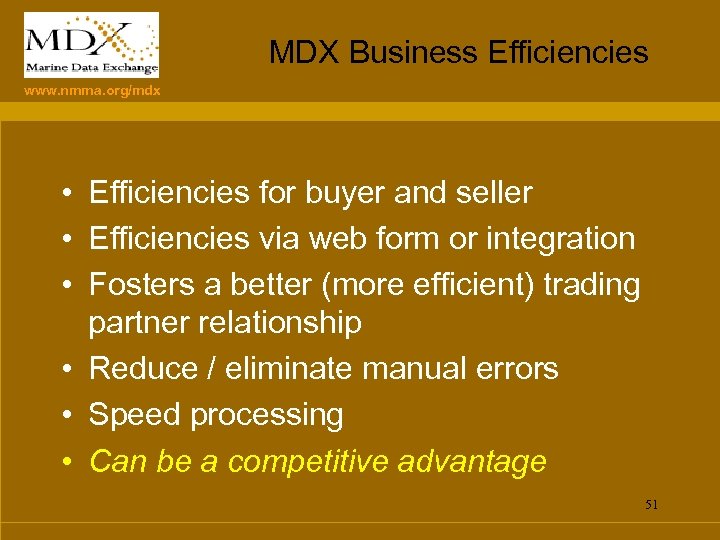 MDX
Marine Data Exchange
www.nmma.org/mdx

MDX Business Efficiencies

• Efficiencies for buyer and seller
• Efficiencies via web form or integration
• Fosters a better (more efficient) trading partner relationship
• Reduce / eliminate manual errors
• Speed processing
• Can be a competitive advantage

51